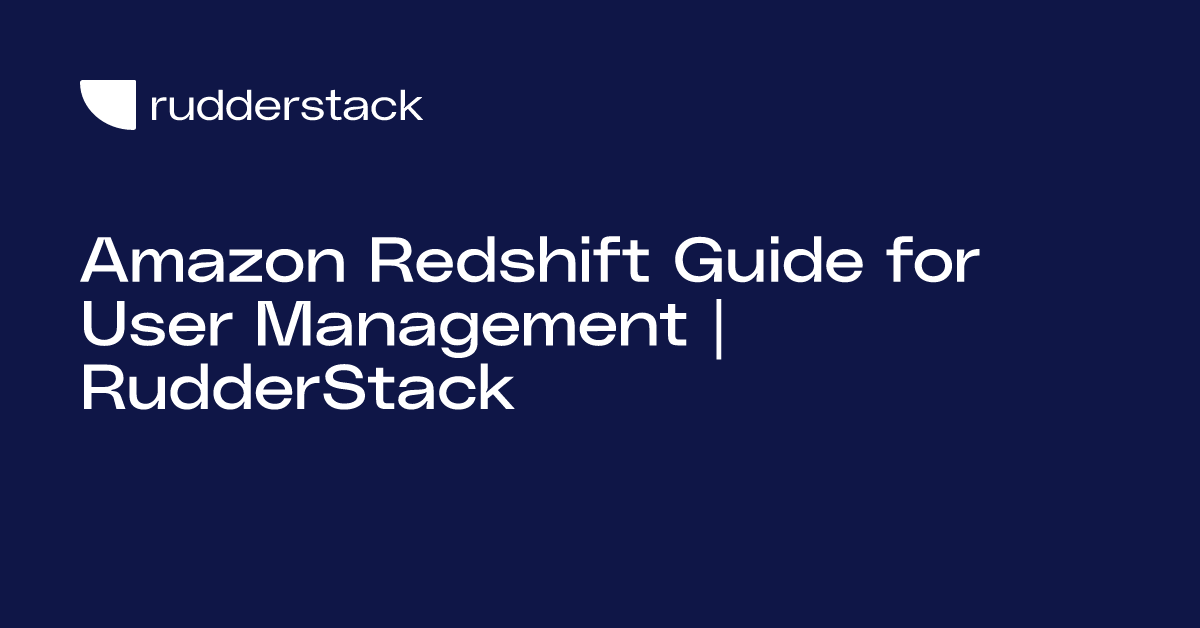 rudderstack

Amazon Redshift Guide for User Management | RudderStack